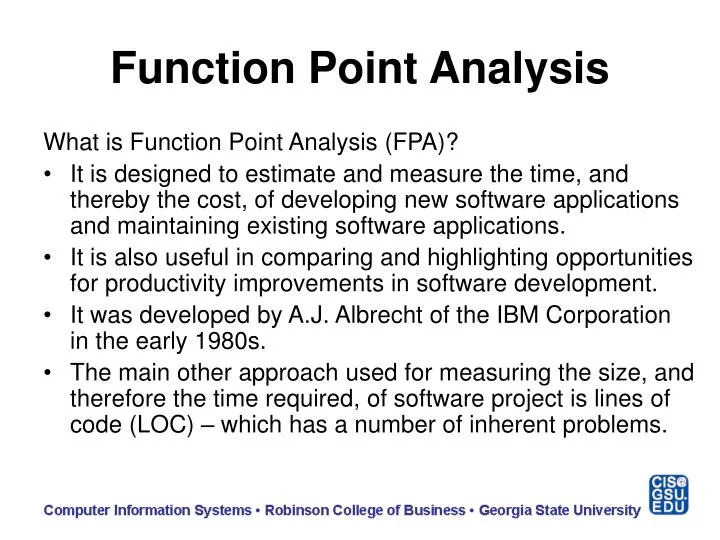 Function Point Analysis

What is Function Point Analysis (FPA)?

• It is designed to estimate and measure the time, and thereby the cost, of developing new software applications and maintaining existing software applications.
• It is also useful in comparing and highlighting opportunities for productivity improvements in software development.
• It was developed by A.J. Albrecht of the IBM Corporation in the early 1980s.
• The main other approach used for measuring the size, and therefore the time required, of software project is lines of code (LOC) – which has a number of inherent problems.

Computer Information Systems • Robinson College of Business • Georgia State University

CIS@ GSU. EDU